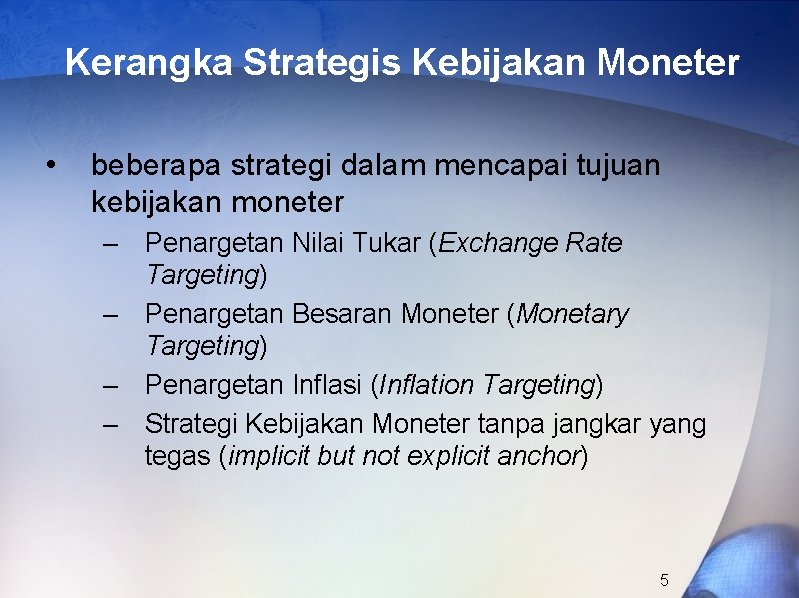 Kerangka Strategis Kebijakan Moneter

• beberapa strategi dalam mencapai tujuan kebijakan moneter
– Penargetan Nilai Tukar (Exchange Rate Targeting)
– Penargetan Besaran Moneter (Monetary Targeting)
– Penargetan Inflasi (Inflation Targeting)
– Strategi Kebijakan Moneter tanpa jangkar yang tegas (implicit but not explicit anchor)

5